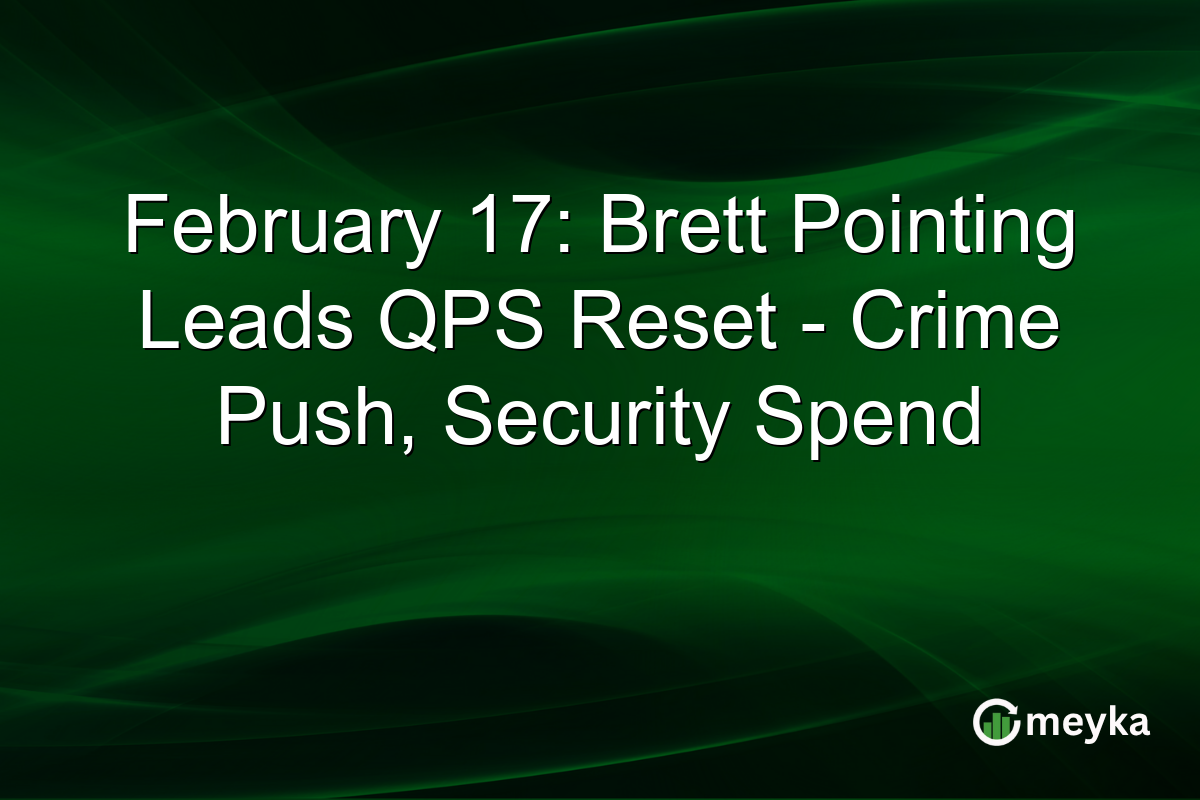 February 17: Brett Pointing Leads QPS Reset - Crime Push, Security Spend

meyka